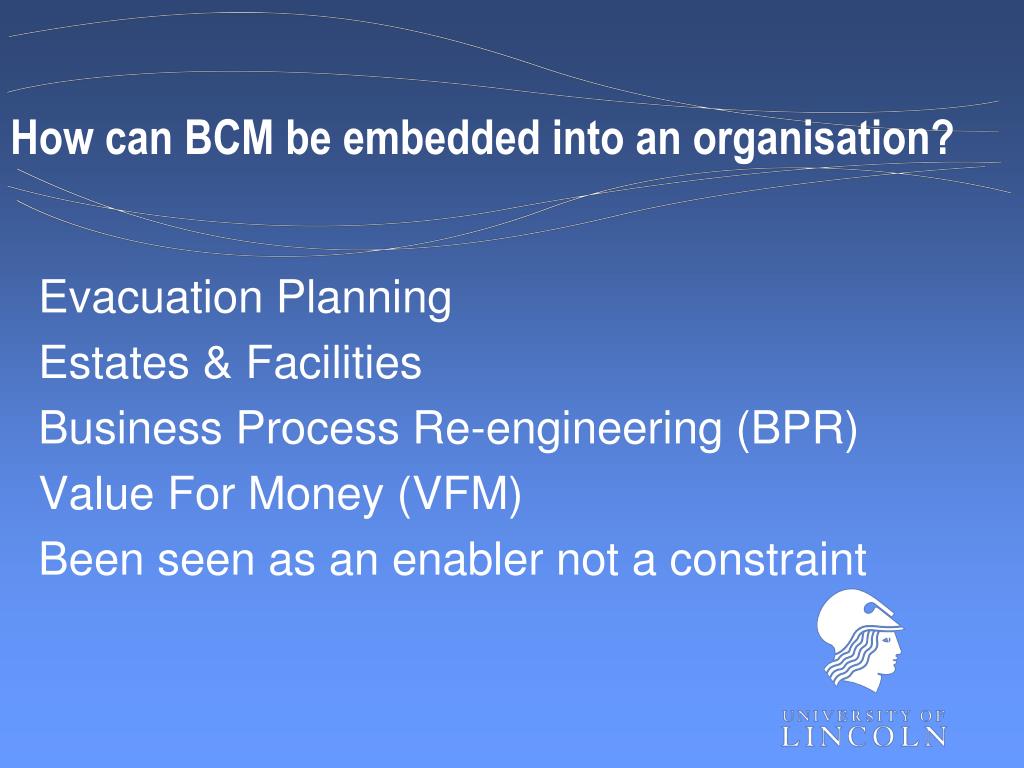 How can BCM be embedded into an organisation?

Evacuation Planning
Estates & Facilities
Business Process Re-engineering (BPR)
Value For Money (VFM)
Been seen as an enabler not a constraint

UNIVERSITY OF
LINCOLN